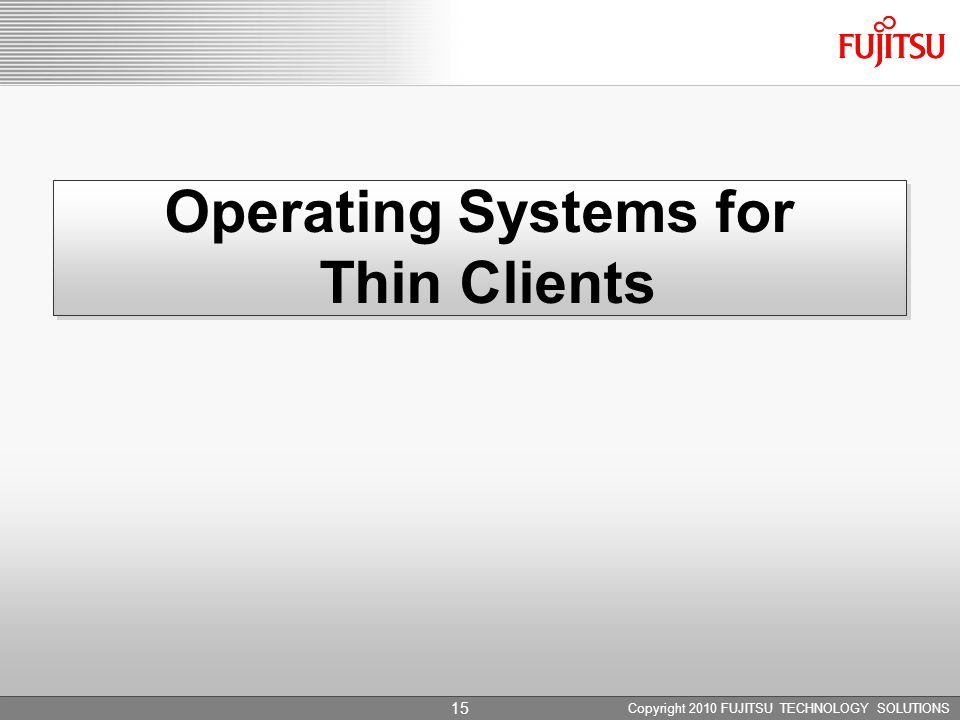 FUJITSU

Operating Systems for Thin Clients

15

Copyright 2010 FUJITSU TECHNOLOGY SOLUTIONS